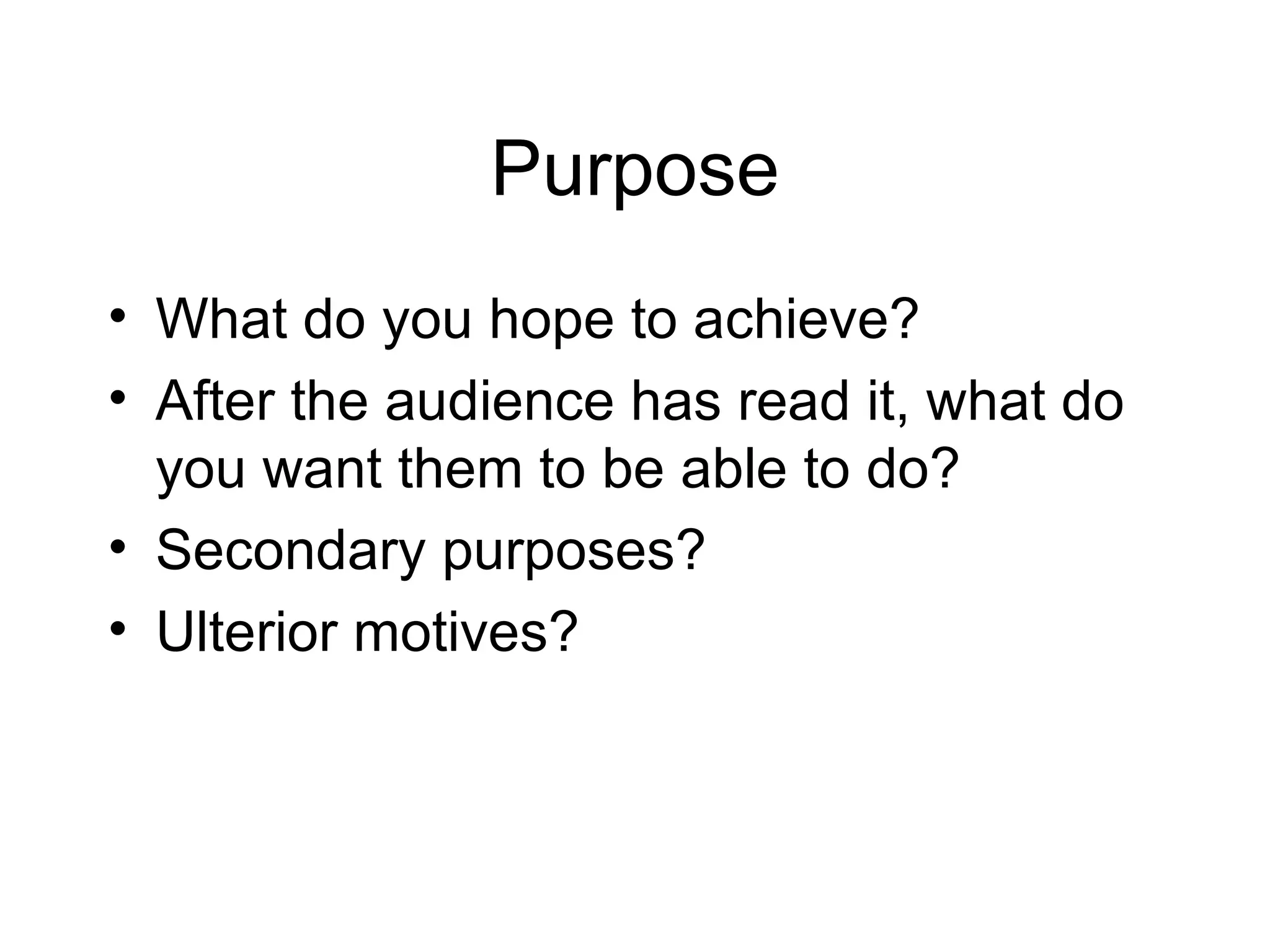 Purpose

• What do you hope to achieve?
• After the audience has read it, what do you want them to be able to do?
• Secondary purposes?
• Ulterior motives?